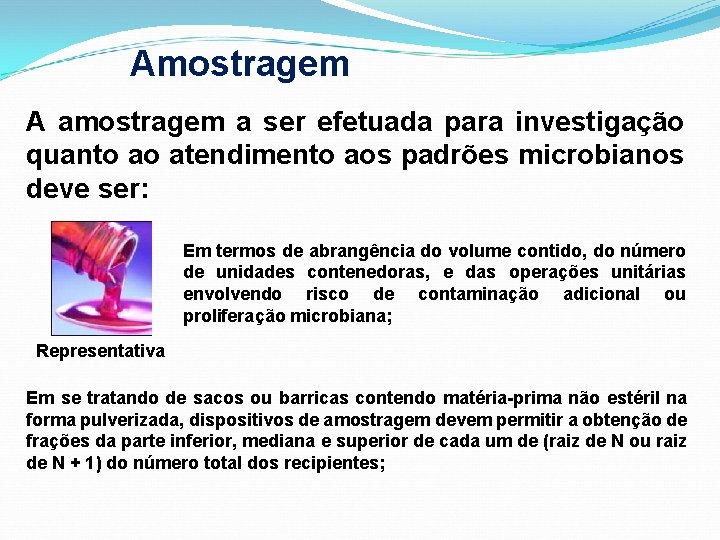 Amostragem

A amostragem a ser efetuada para investigação quanto ao atendimento aos padrões microbianos deve ser:

Em termos de abrangência do volume contido, do número de unidades contenedoras, e das operações unitárias envolvendo risco de contaminação adicional ou proliferação microbiana;

Representativa

Em se tratando de sacos ou barricas contendo matéria-prima não estéril na forma pulverizada, dispositivos de amostragem devem permitir a obtenção de frações da parte inferior, mediana e superior de cada um de (raiz de N ou raiz de N + 1) do número total dos recipientes;